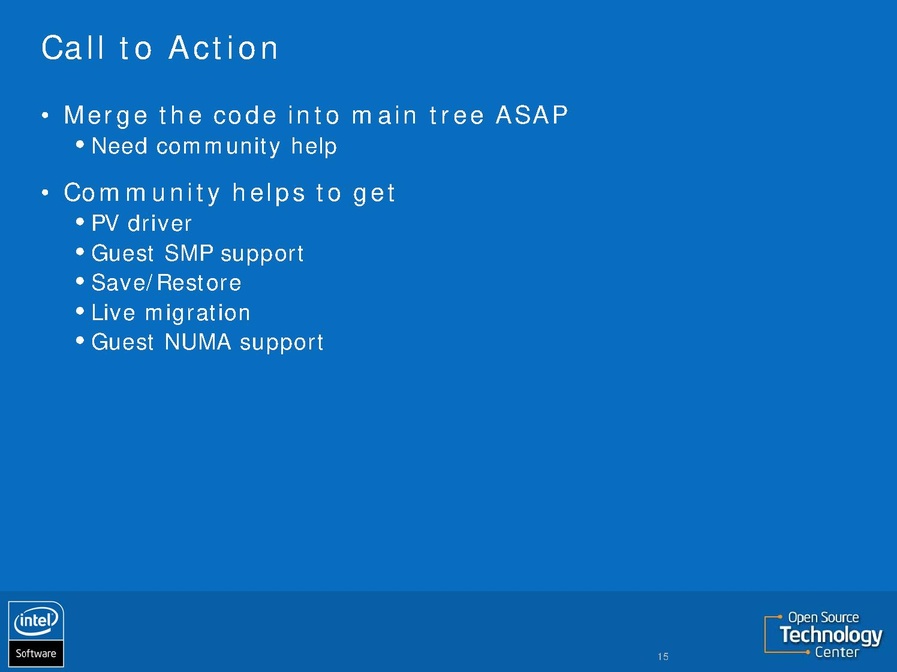 Call to Action

• Merge the code into main tree ASAP
  • Need community help

• Community helps to get
  • PV driver
  • Guest SMP support
  • Save/Restore
  • Live migration
  • Guest NUMA support

intel
Software

15

Open Source
Technology
Center